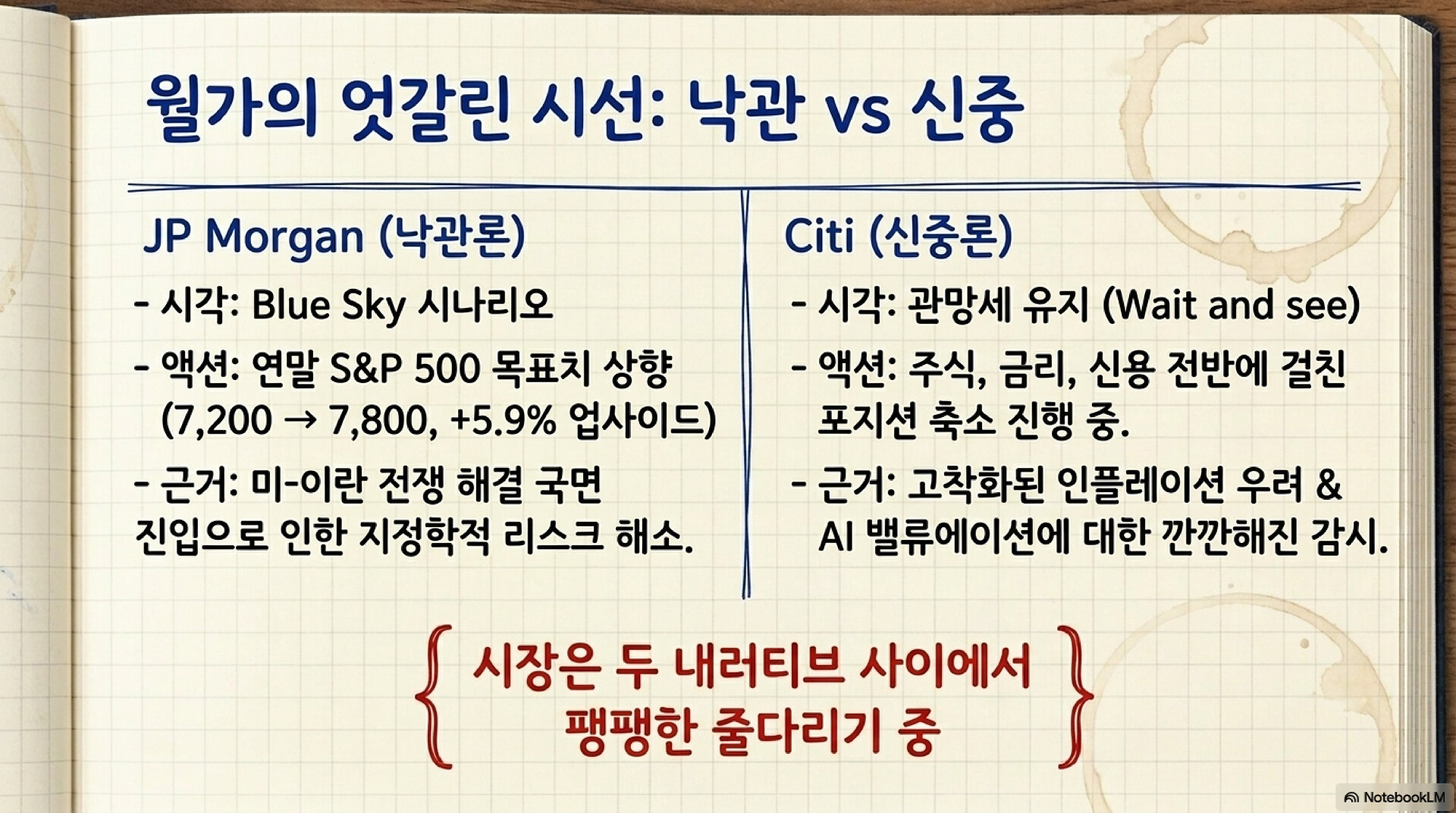 월가의 엇갈린 시선: 낙관 vs 신중

JP Morgan (낙관론)

- 시각: Blue Sky 시나리오

- 액션: 연말 S&P 500 목표치 상향 (7,200 → 7,800, +5.9% 업사이드)

- 근거: 미-이란 전쟁 해결 국면 진입으로 인한 지정학적 리스크 해소.

Citi (신중론)

- 시각: 관망세 유지 (Wait and see)

- 액션: 주식, 금리, 신용 전반에 걸친 포지션 축소 진행 중.

- 근거: 고착화된 인플레이션 우려 & AI 밸류에이션에 대한 깐깐해진 감시.

시장은 두 내러티브 사이에서 팽팽한 줄다리기 중

NotebookLM